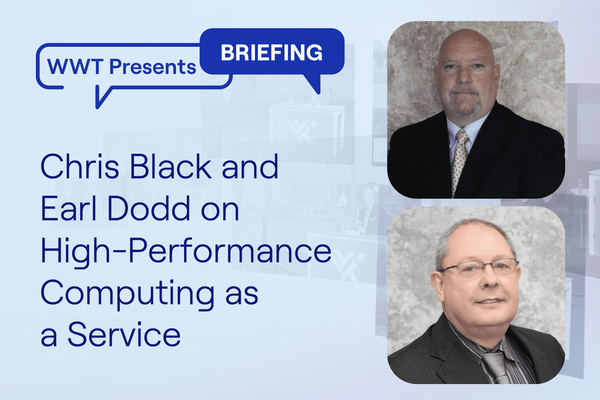 WWT Presents BRIEFING

Chris Black and Earl Dodd on High-Performance Computing as a Service